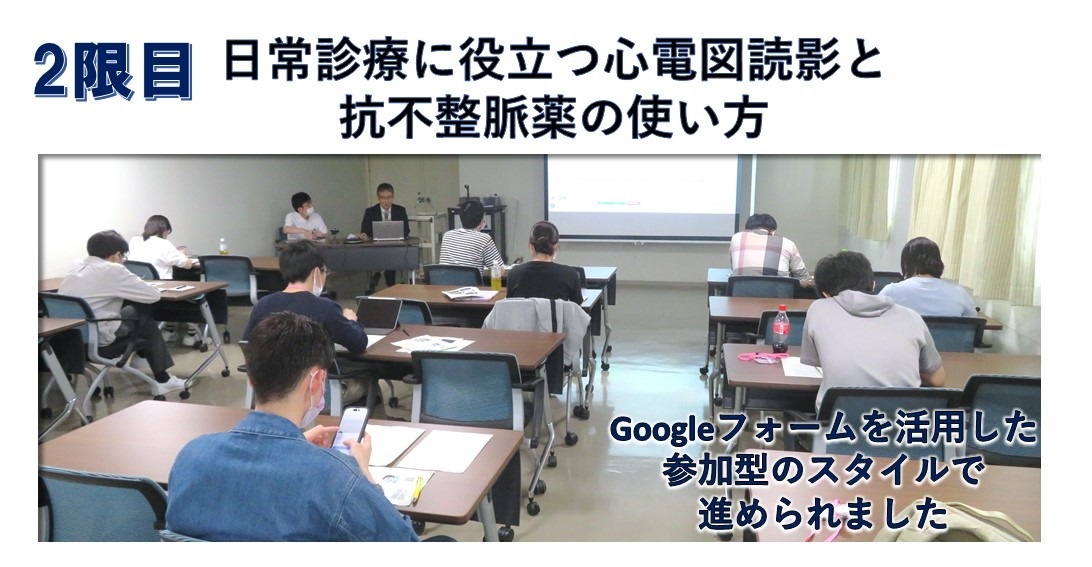 2限目 日常診療に役立つ心電図読影と抗不整脈薬の使い方

Googleフォームを活用した参加型のスタイルで進められました